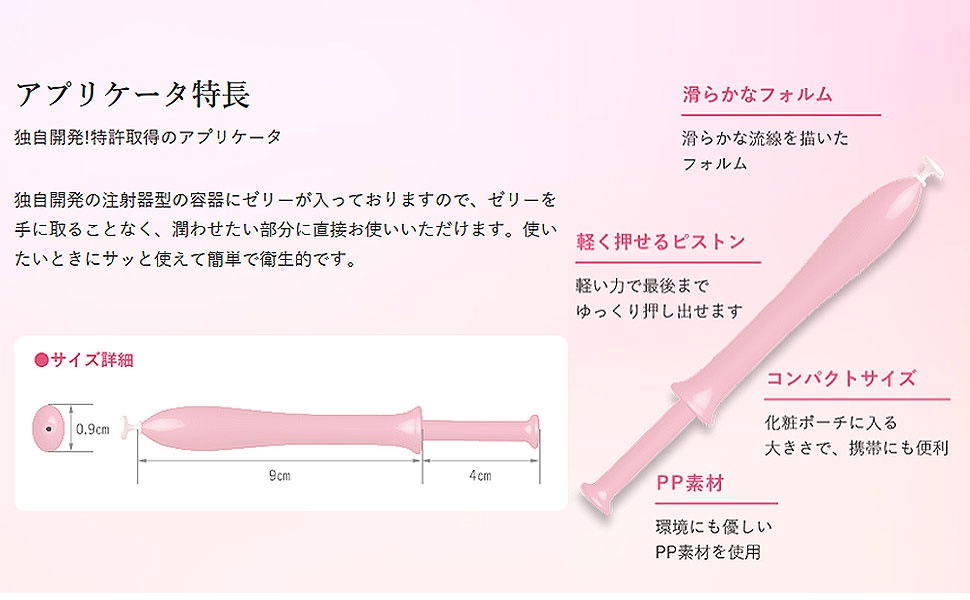 アプリケータ特長

独自開発!特許取得のアプリケータ

独自開発の注射器型の容器にゼリーが入っておりますので、ゼリーを手に取ることなく、潤わせたい部分に直接お使いいただけます。使いたいときにサッと使えて簡単で衛生的です。

●サイズ詳細

0.9cm

9cm

4cm

滑らかなフォルム

滑らかな流線を描いたフォルム

軽く押せるピストン

軽い力で最後までゆっくり押し出せます

コンパクトサイズ

化粧ポーチに入る大きさで、携帯にも便利

PP素材

環境にも優しいPP素材を使用